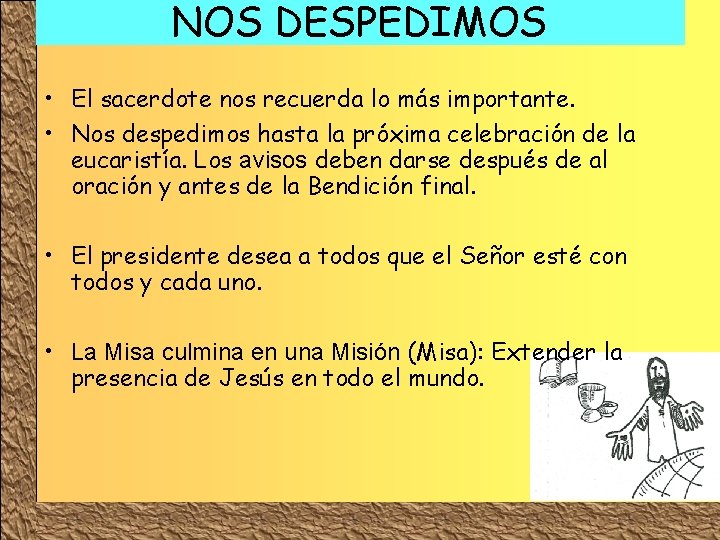 NOS DESPEDIMOS

• El sacerdote nos recuerda lo más importante.
• Nos despedimos hasta la próxima celebración de la eucaristía. Los avisos deben darse después de al oración y antes de la Bendición final.

• El presidente desea a todos que el Señor esté con todos y cada uno.

• La Misa culmina en una Misión (Misa): Extender la presencia de Jesús en todo el mundo.